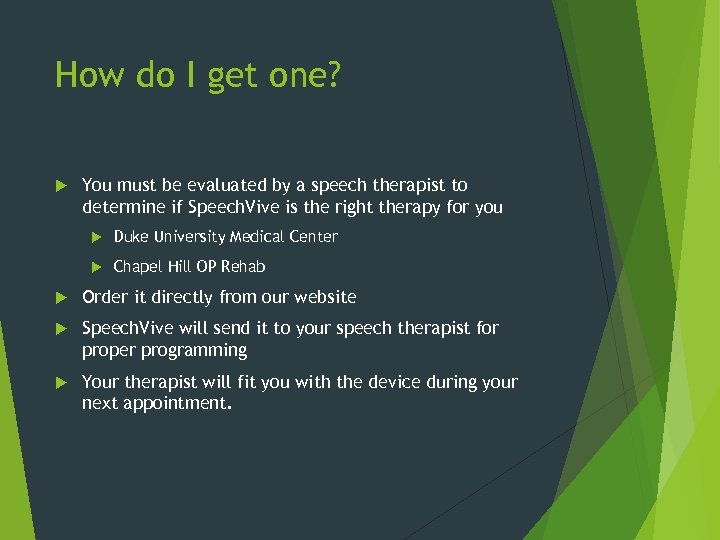 How do I get one?

You must be evaluated by a speech therapist to determine if SpeechVive is the right therapy for you

Duke University Medical Center

Chapel Hill OP Rehab

Order it directly from our website

SpeechVive will send it to your speech therapist for proper programming

Your therapist will fit you with the device during your next appointment.